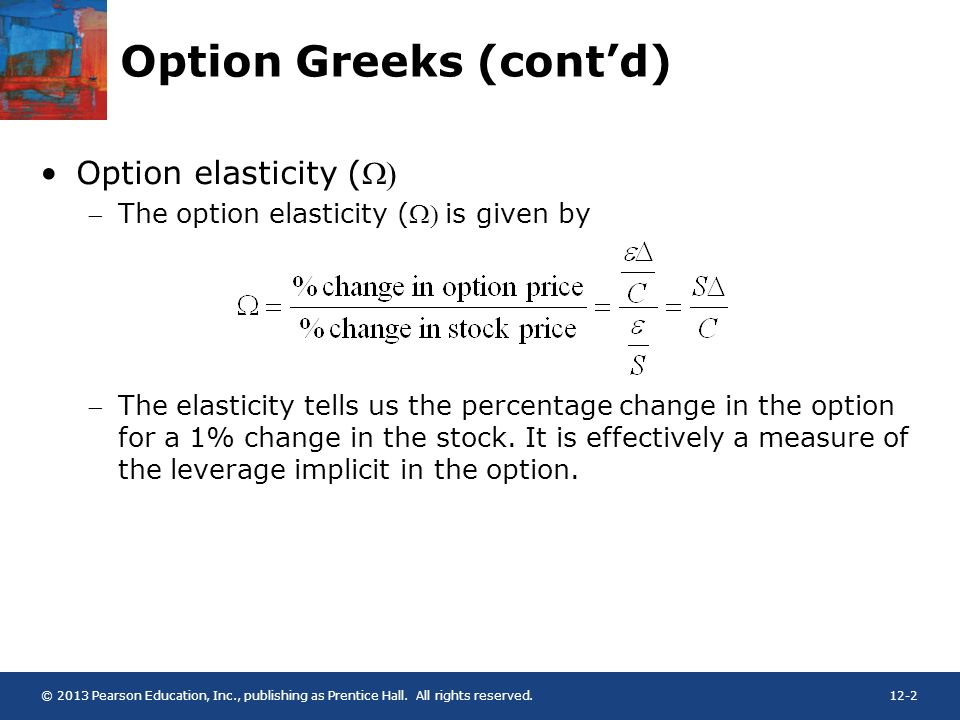 Option Greeks (cont'd)

• Option elasticity ($\Omega$)
– The option elasticity ($\Omega$) is given by

$\Omega = \frac{\%\text{ change in option price}}{\%\text{ change in stock price}} = \frac{\frac{\varepsilon\Delta}{C}}{\frac{\varepsilon}{S}} = \frac{S\Delta}{C}$

– The elasticity tells us the percentage change in the option for a 1% change in the stock. It is effectively a measure of the leverage implicit in the option.

© 2013 Pearson Education, Inc., publishing as Prentice Hall. All rights reserved.

12-2